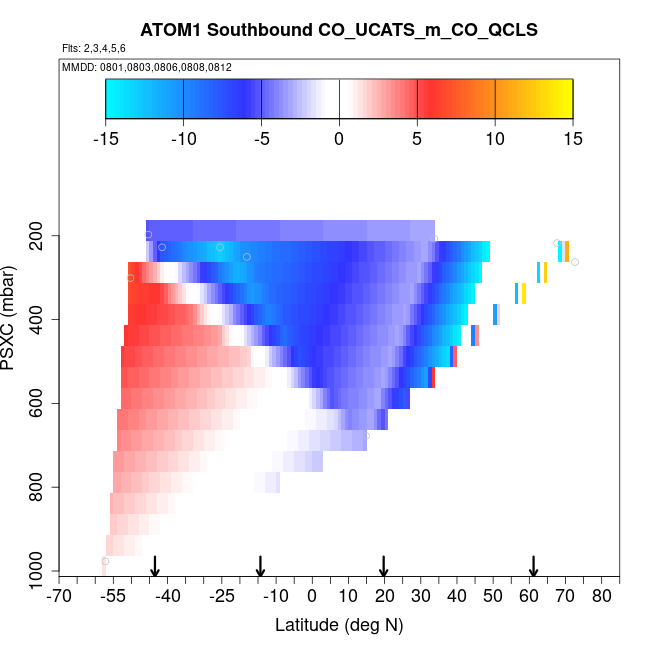 ATOM1 Southbound CO_UCATS_m_CO_QCLS

Flts: 2,3,4,5,6

MMDD: 0801,0803,0806,0808,0812

-15 -10 -5 0 5 10 15

PSXC (mbar)

200
400
600
800
1000

-70 -55 -40 -25 -10 0 10 20 30 40 50 60 70 80

Latitude (deg N)